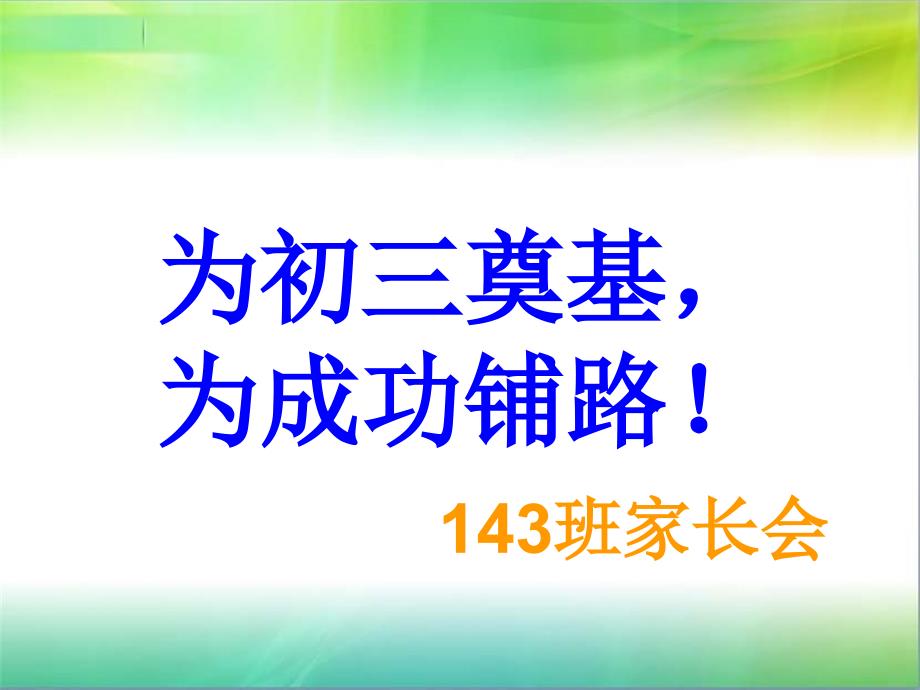 为初三奠基，
为成功铺路！

143班家长会